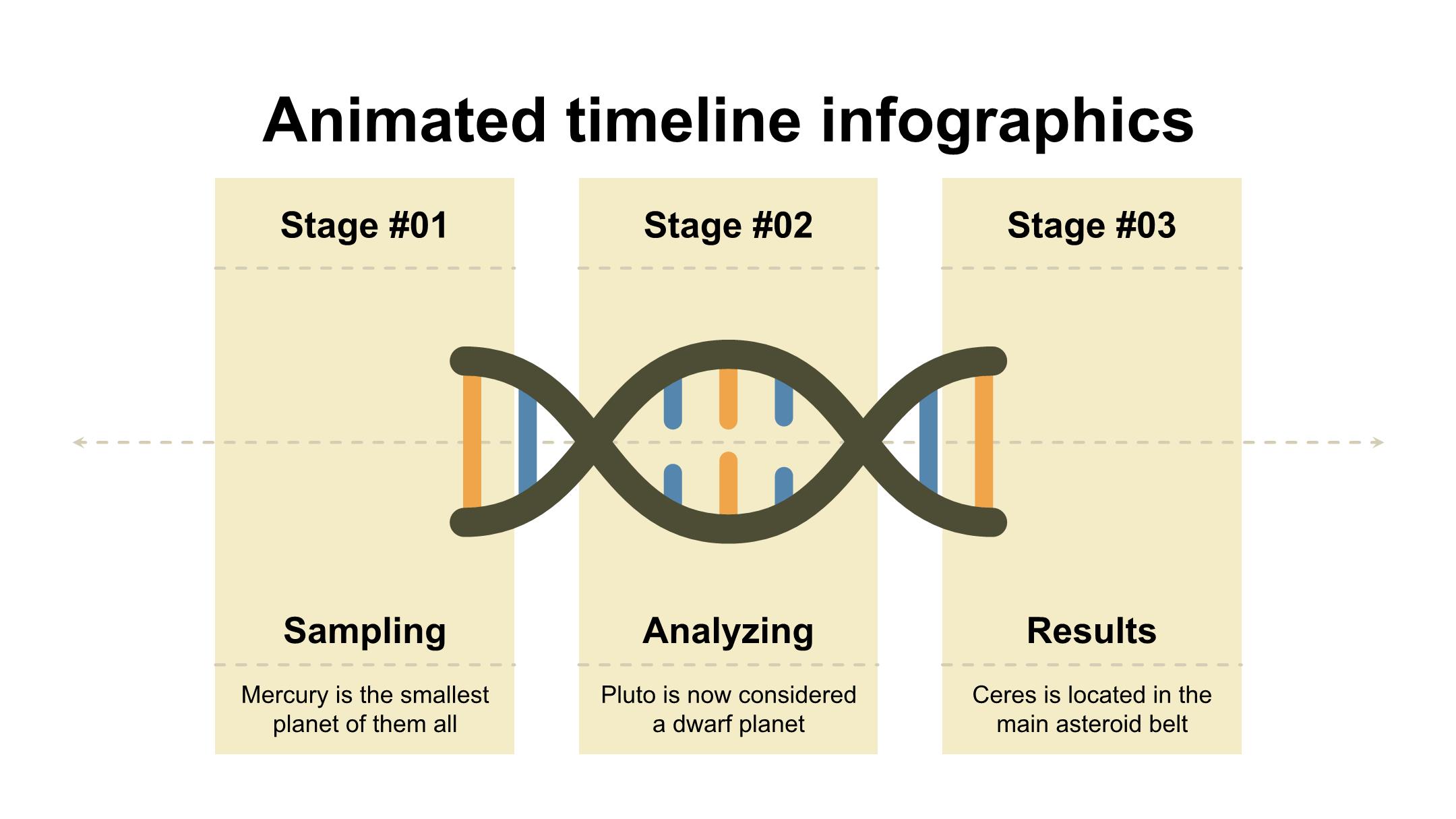 Animated timeline infographics

Stage #01

Sampling

Mercury is the smallest planet of them all

Stage #02

Analyzing

Pluto is now considered a dwarf planet

Stage #03

Results

Ceres is located in the main asteroid belt